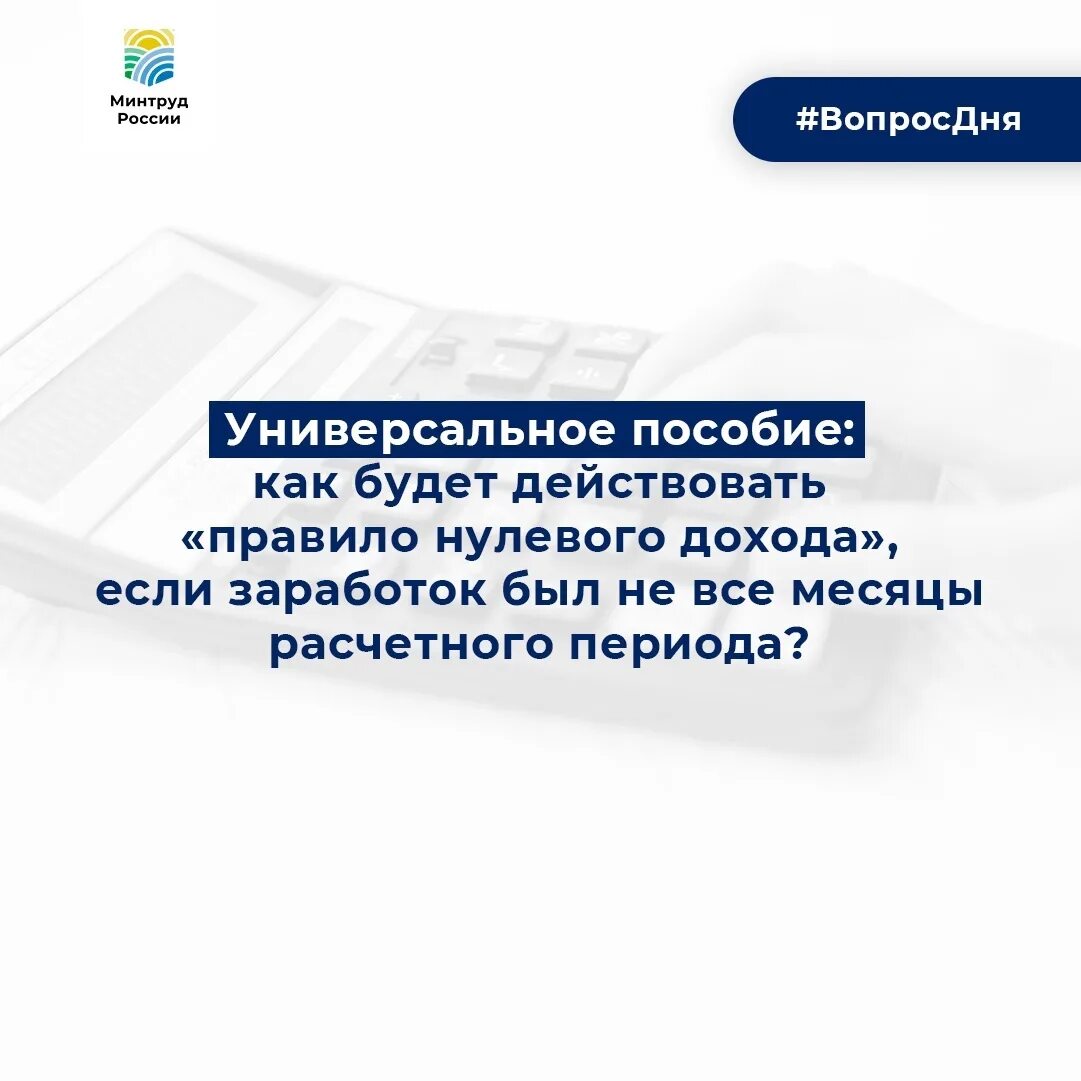 Минтруд России

#ВопросДня

Универсальное пособие: как будет действовать «правило нулевого дохода», если заработок был не все месяцы расчетного периода?